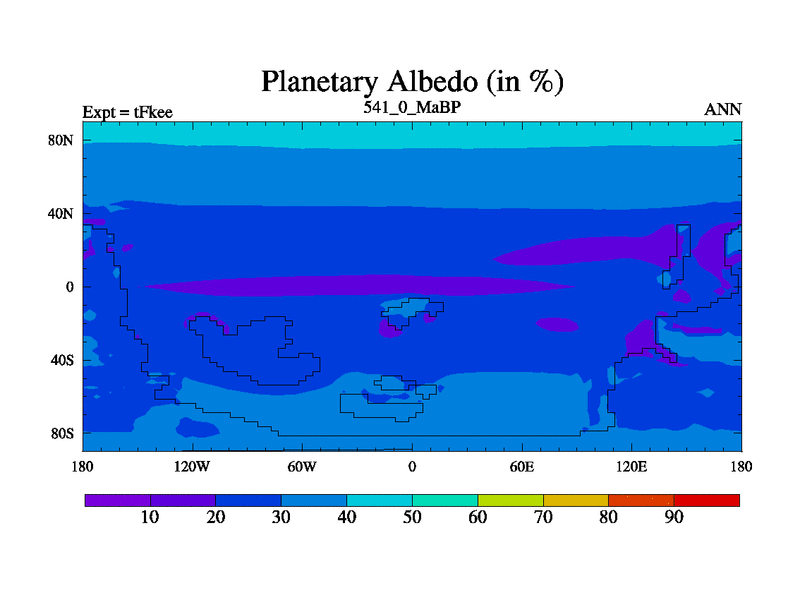 Planetary Albedo (in %)

Expt = tFkee

541_0_MaBP

ANN

80N

40N

0

40S

80S

180

120W

60W

0

60E

120E

180

10

20

30

40

50

60

70

80

90